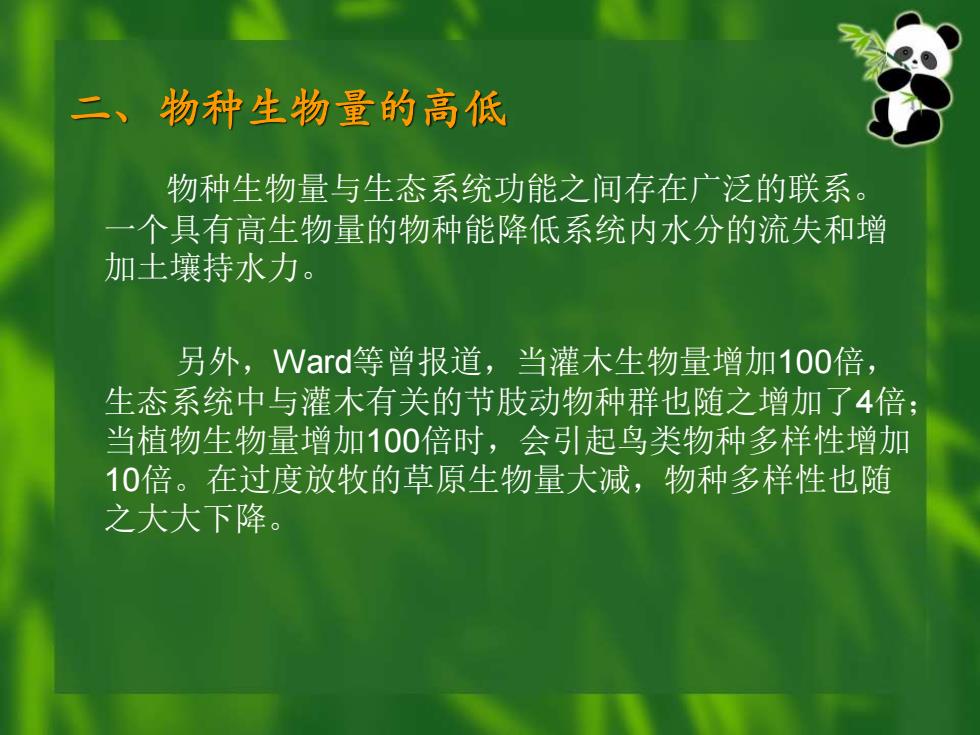 二、物种生物量的高低

物种生物量与生态系统功能之间存在广泛的联系。一个具有高生物量的物种能降低系统内水分的流失和增加土壤持水力。

另外，Ward等曾报道，当灌木生物量增加100倍，生态系统中与灌木有关的节肢动物种群也随之增加了4倍；当植物生物量增加100倍时，会引起鸟类物种多样性增加10倍。在过度放牧的草原生物量大减，物种多样性也随之大大下降。